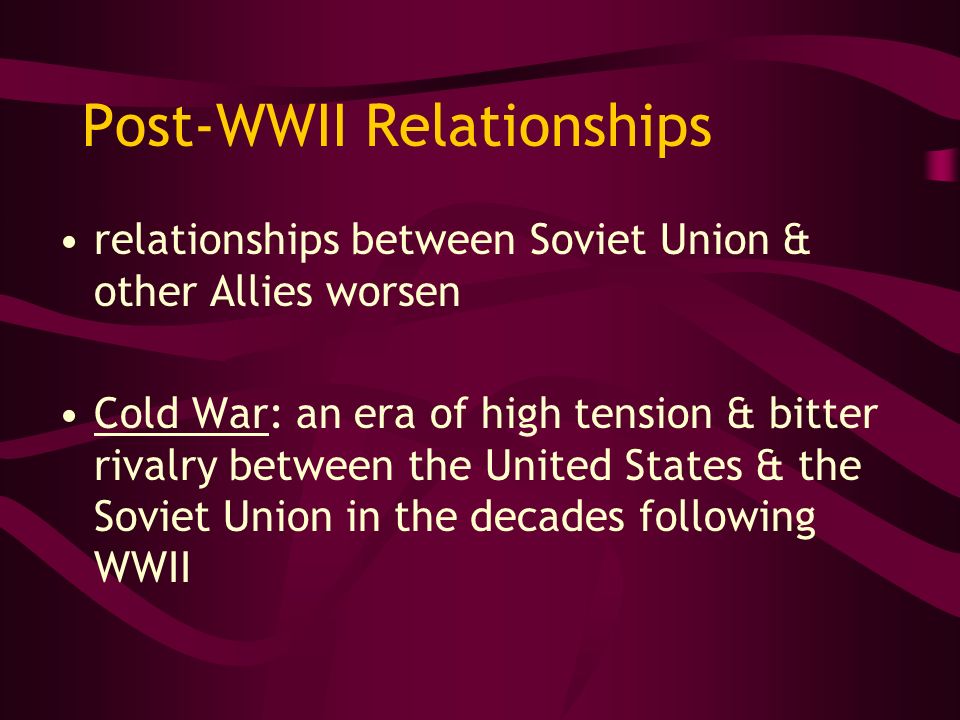 Post-WWII Relationships

• relationships between Soviet Union & other Allies worsen

• Cold War: an era of high tension & bitter rivalry between the United States & the Soviet Union in the decades following WWII